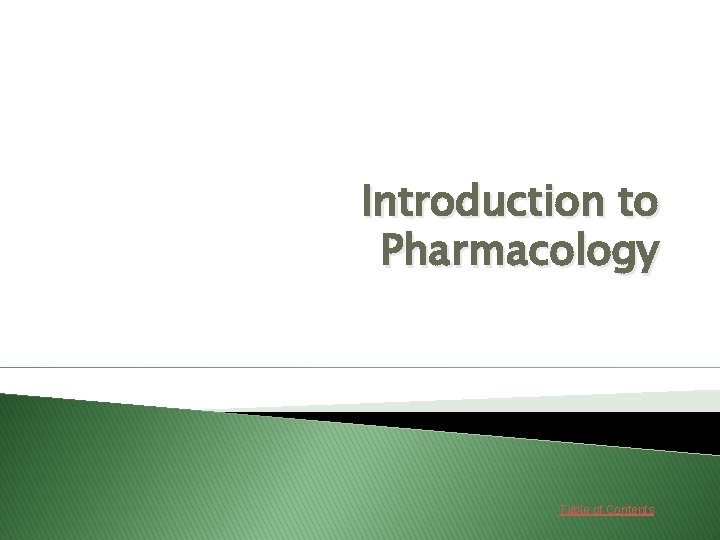 Introduction to Pharmacology

Table of Contents